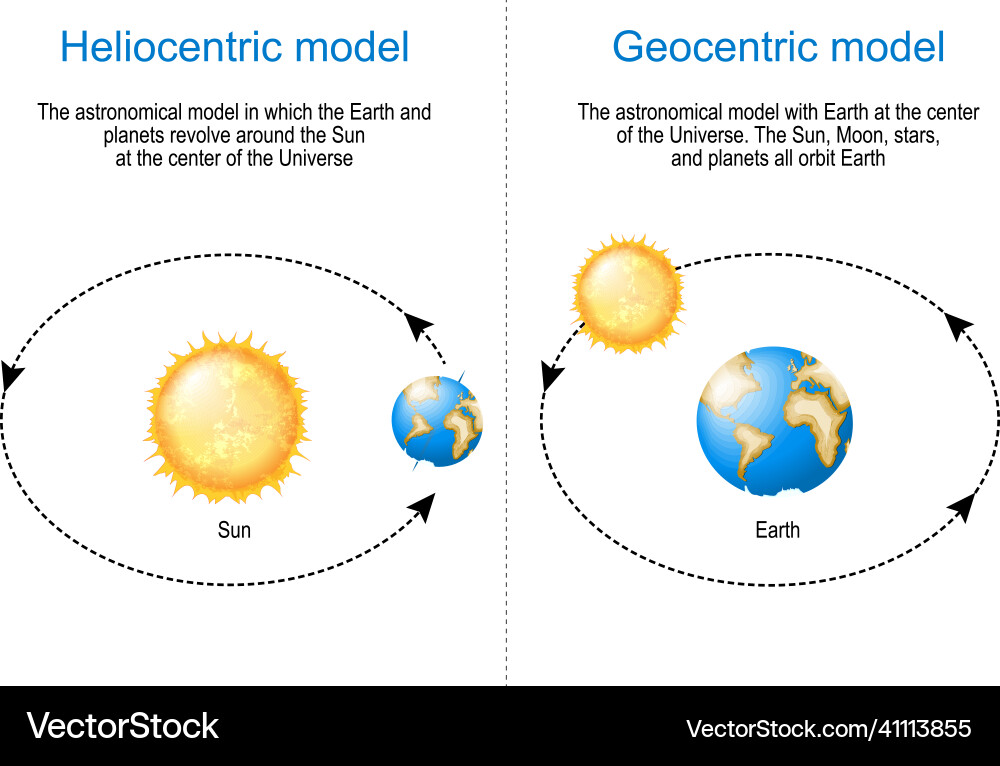 Heliocentric model

The astronomical model in which the Earth and planets revolve around the Sun at the center of the Universe

Sun

Geocentric model

The astronomical model with Earth at the center of the Universe. The Sun, Moon, stars, and planets all orbit Earth

Earth

VectorStock

VectorStock.com/41113855